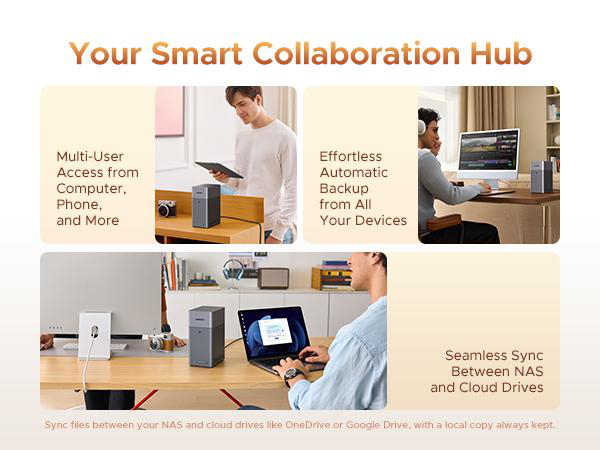 Your Smart Collaboration Hub

Multi-User Access from Computer, Phone, and More

Effortless Automatic Backup from All Your Devices

Seamless Sync Between NAS and Cloud Drives

Sync files between your NAS and cloud drives like OneDrive or Google Drive, with a local copy always kept.